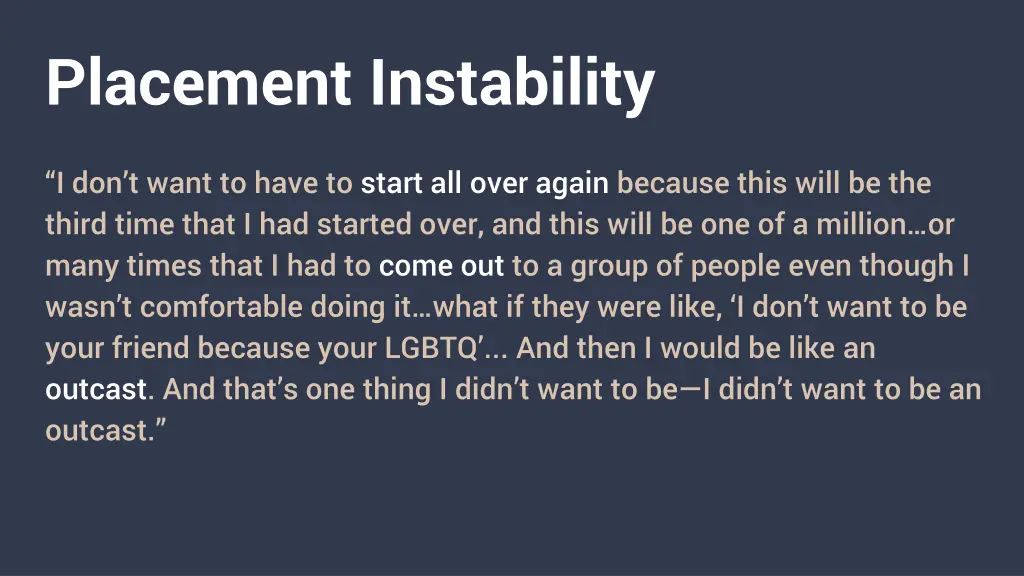 Placement Instability

“I don’t want to have to start all over again because this will be the third time that I had started over, and this will be one of a million…or many times that I had to come out to a group of people even though I wasn’t comfortable doing it…what if they were like, ‘I don’t want to be your friend because your LGBTQ’... And then I would be like an outcast. And that’s one thing I didn’t want to be—I didn’t want to be an outcast.”